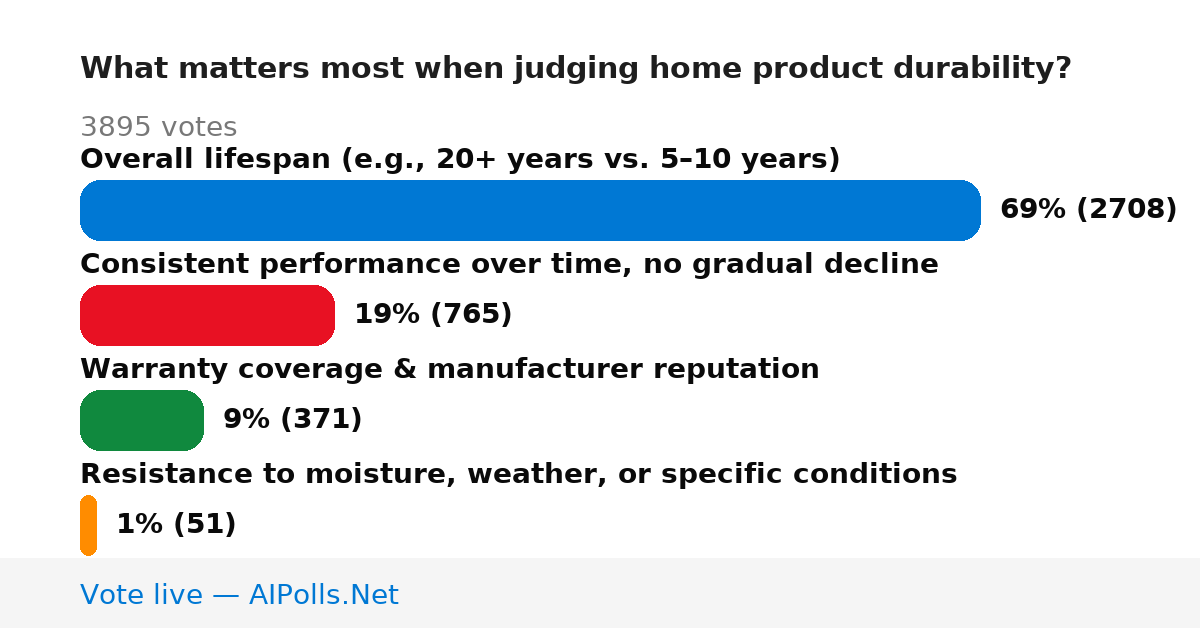 What matters most when judging home product durability?

3895 votes

Overall lifespan (e.g., 20+ years vs. 5–10 years)

69% (2708)

Consistent performance over time, no gradual decline

19% (765)

Warranty coverage & manufacturer reputation

9% (371)

Resistance to moisture, weather, or specific conditions

1% (51)

Vote live — AIPolls.Net